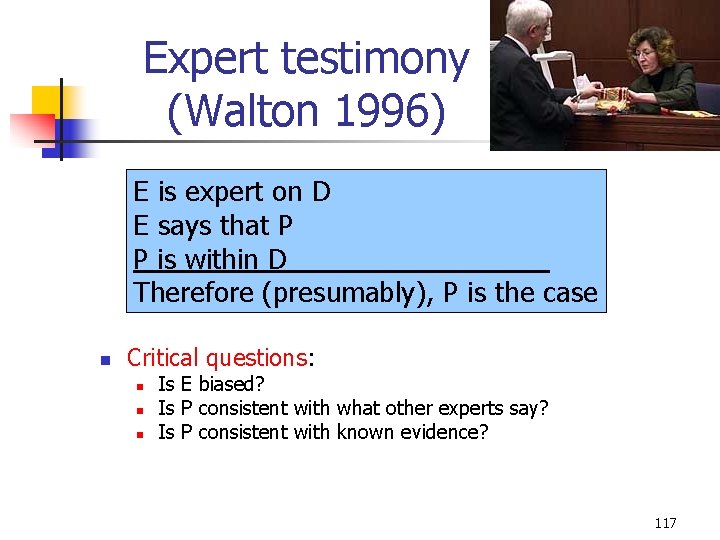 Expert testimony (Walton 1996)

E is expert on D
E says that P
P is within D
Therefore (presumably), P is the case

- Critical questions:
  - Is E biased?
  - Is P consistent with what other experts say?
  - Is P consistent with known evidence?

117